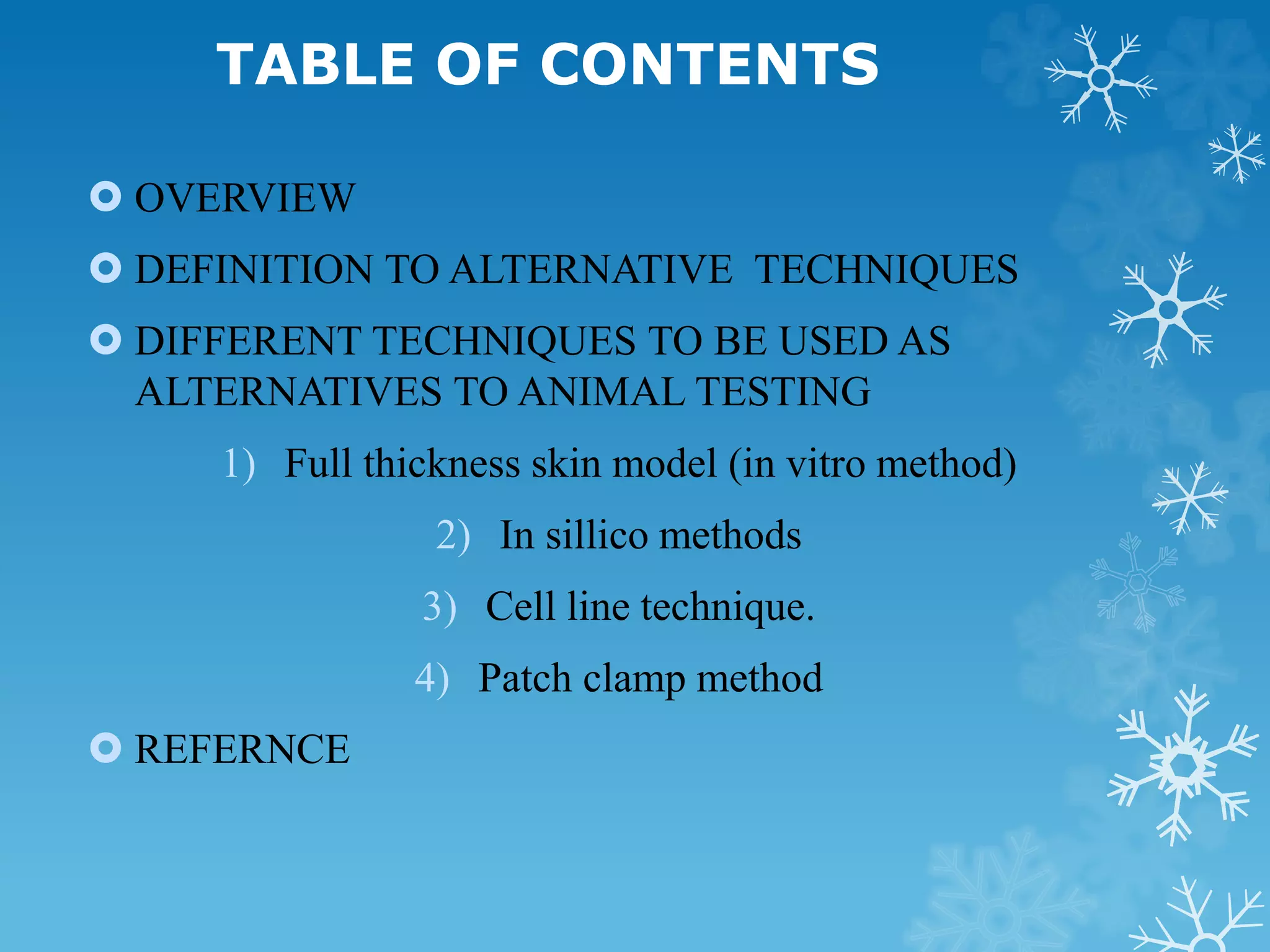 TABLE OF CONTENTS

OVERVIEW

DEFINITION TO ALTERNATIVE TECHNIQUES

DIFFERENT TECHNIQUES TO BE USED AS ALTERNATIVES TO ANIMAL TESTING

1) Full thickness skin model (in vitro method)

2) In sillico methods

3) Cell line technique.

4) Patch clamp method

REFERNCE